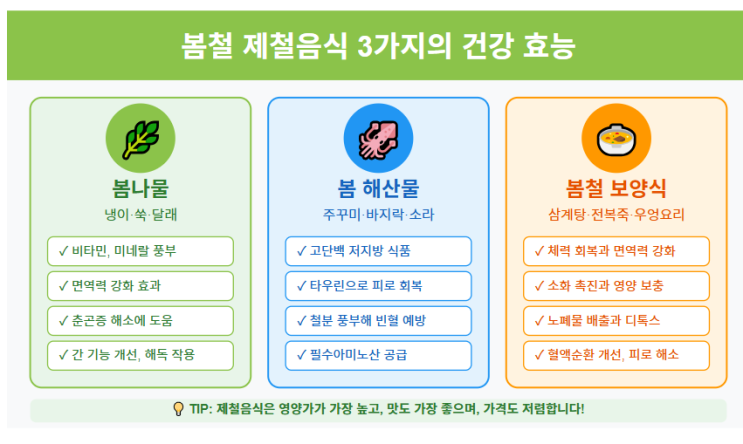 봄철 제철음식 3가지의 건강 효능

봄나물
냉이·쑥·달래
✓ 비타민, 미네랄 풍부
✓ 면역력 강화 효과
✓ 춘곤증 해소에 도움
✓ 간 기능 개선, 해독 작용

봄 해산물
주꾸미·바지락·소라
✓ 고단백 저지방 식품
✓ 타우린으로 피로 회복
✓ 철분 풍부해 빈혈 예방
✓ 필수아미노산 공급

봄철 보양식
삼계탕·전복죽·우엉요리
✓ 체력 회복과 면역력 강화
✓ 소화 촉진과 영양 보충
✓ 노폐물 배출과 디톡스
✓ 혈액순환 개선, 피로 해소

TIP: 제철음식은 영양가가 가장 높고, 맛도 가장 좋으며, 가격도 저렴합니다!